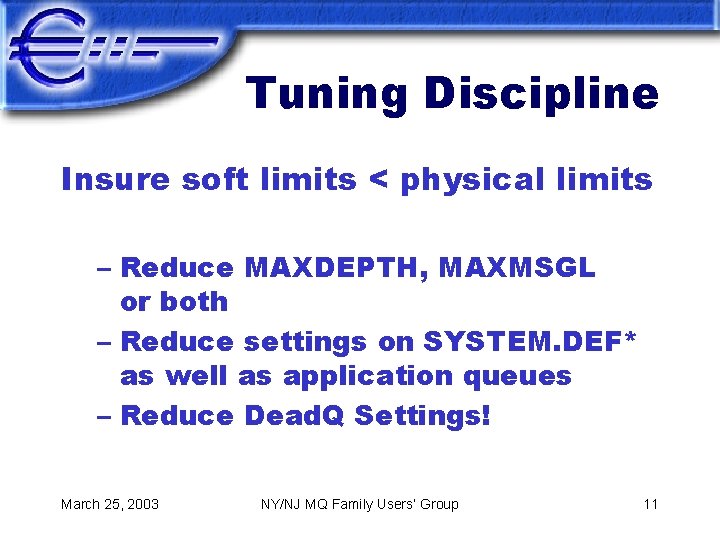 Tuning Discipline

Insure soft limits < physical limits

– Reduce MAXDEPTH, MAXMSGL or both

– Reduce settings on SYSTEM.DEF* as well as application queues

– Reduce DeadQ Settings!

March 25, 2003

NY/NJ MQ Family Users' Group

11